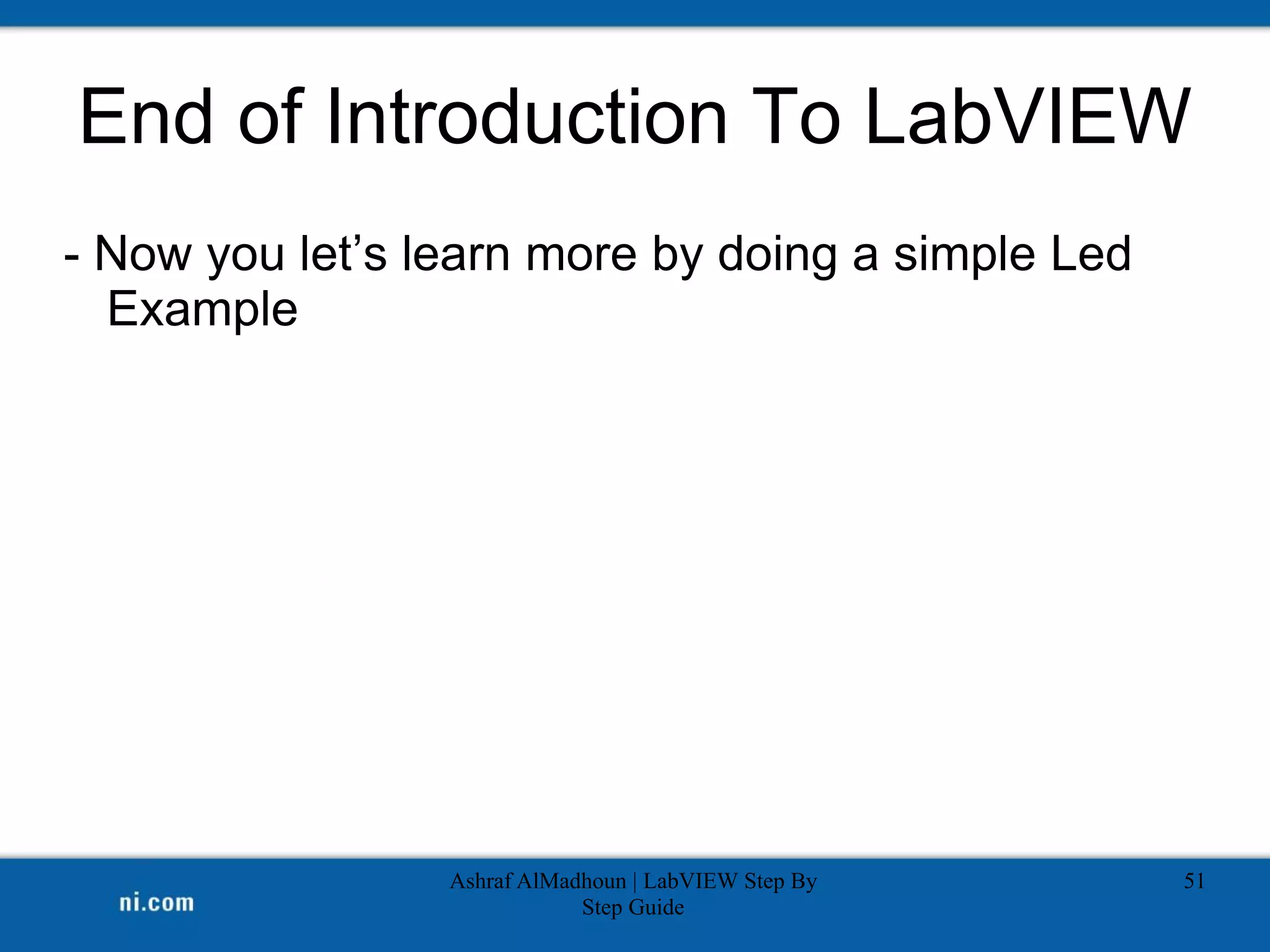 End of Introduction To LabVIEW

- Now you let’s learn more by doing a simple Led Example

ni.com

Ashraf AlMadhoun | LabVIEW Step By Step Guide

51